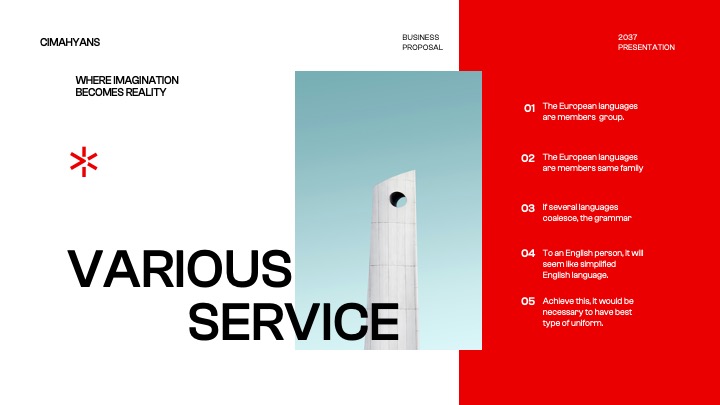 CIMAHYANS

BUSINESS PROPOSAL

2037 PRESENTATION

WHERE IMAGINATION BECOMES REALITY

VARIOUS SERVICE

01 The European languages are members group.

02 The European languages are members same family

03 If several languages coalesce, the grammar

04 To an English person, it will seem like simplified English language.

05 Achieve this, it would be necessary to have best type of uniform.